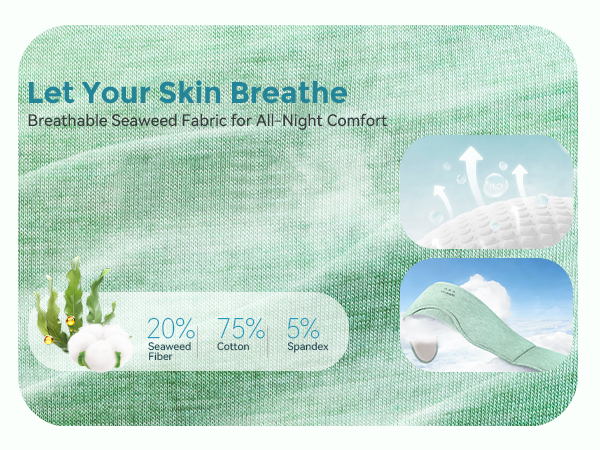 Let Your Skin Breathe
Breathable Seaweed Fabric for All-Night Comfort

$H_2O$

20%
Seaweed Fiber

75%
Cotton

5%
Spandex